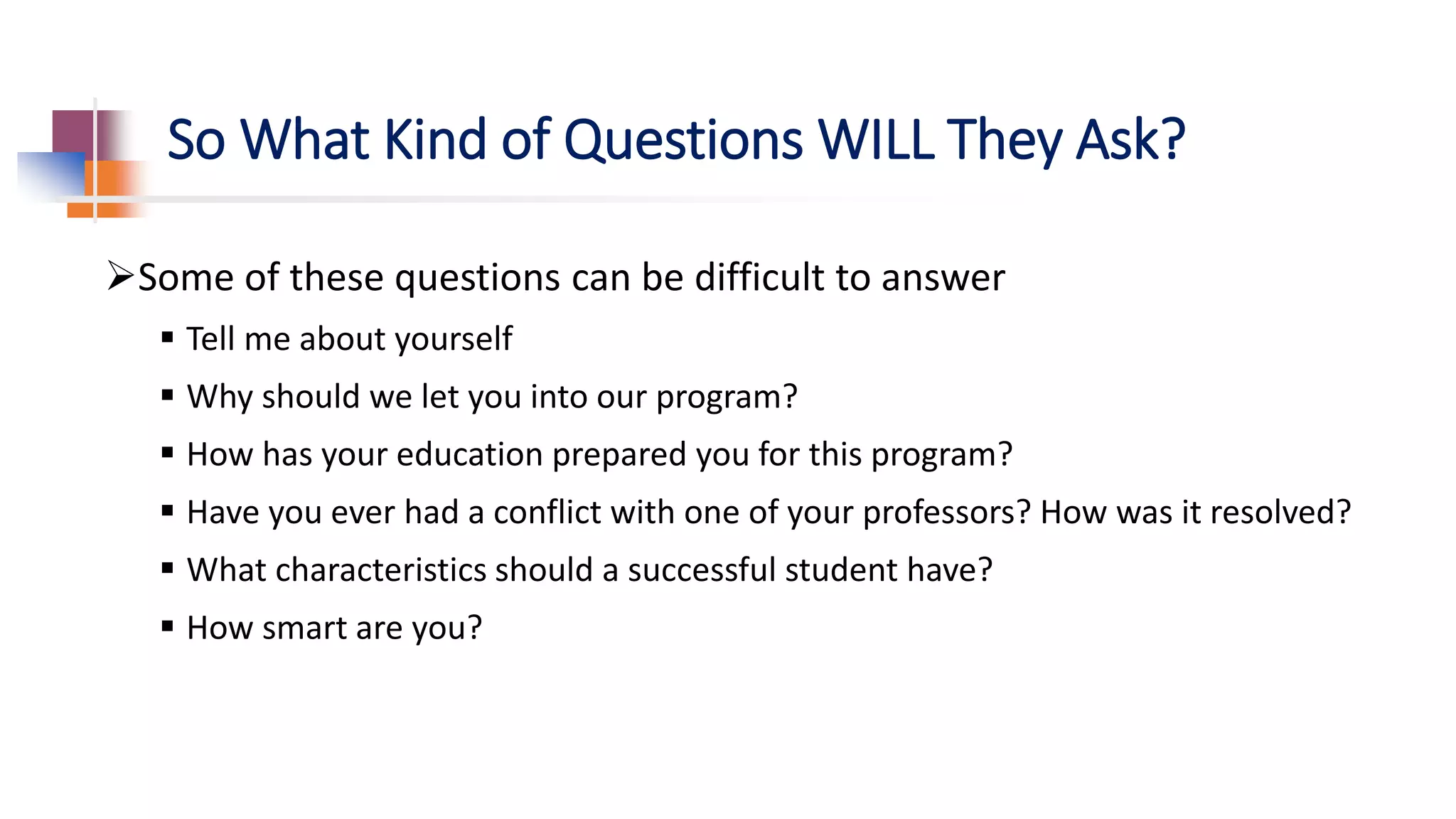 So What Kind of Questions WILL They Ask?

➢Some of these questions can be difficult to answer

▪ Tell me about yourself
▪ Why should we let you into our program?
▪ How has your education prepared you for this program?
▪ Have you ever had a conflict with one of your professors? How was it resolved?
▪ What characteristics should a successful student have?
▪ How smart are you?